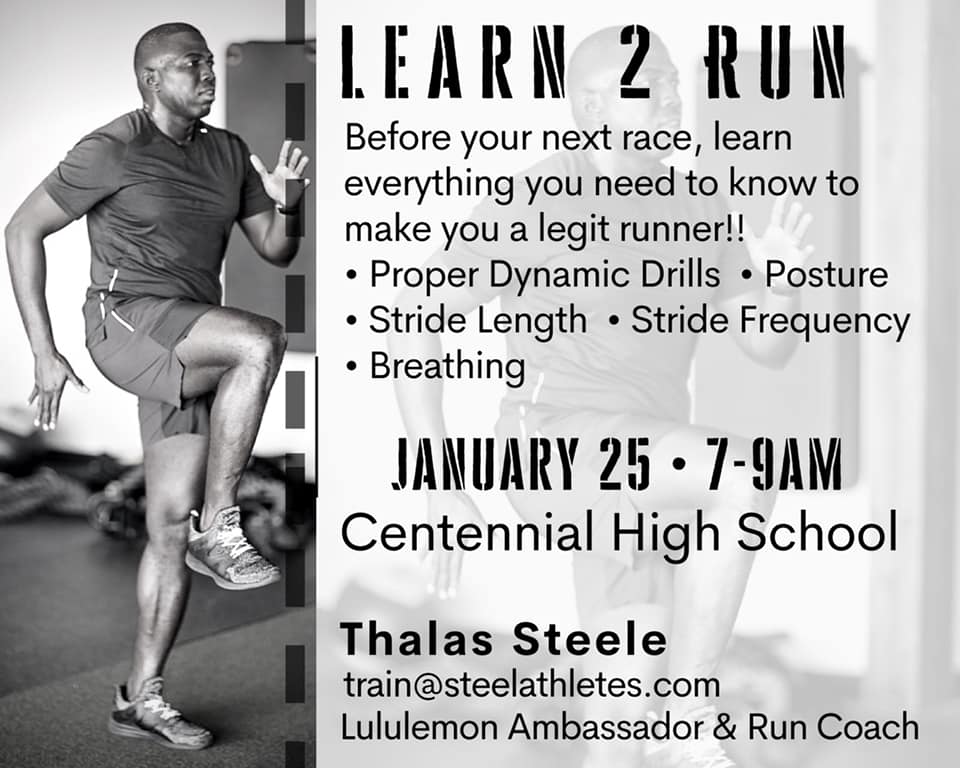 LEARN 2 RUN

Before your next race, learn everything you need to know to make you a legit runner!!
• Proper Dynamic Drills • Posture
• Stride Length • Stride Frequency
• Breathing

JANUARY 25 • 7-9AM
Centennial High School

Thalas Steele
train@steelathletes.com
Lululemon Ambassador & Run Coach